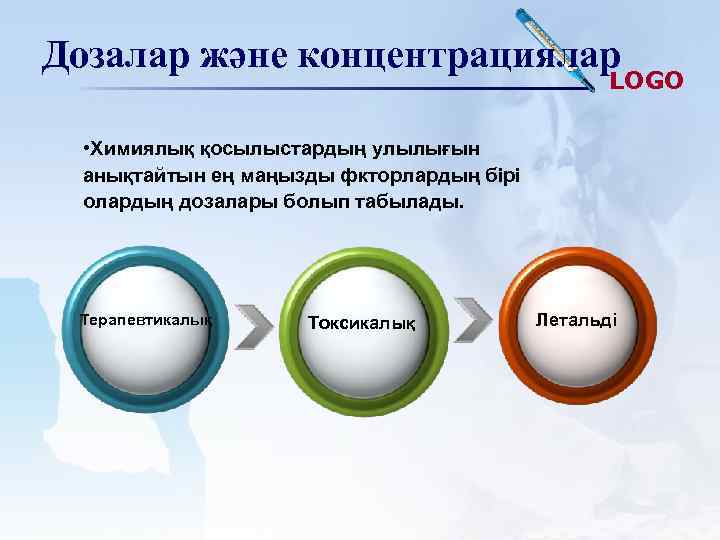 Дозалар және концентрациялар

LOGO

•Химиялық қосылыстардың улылығын анықтайтын ең маңызды фкторлардың бірі олардың дозалары болып табылады.

Терапевтикалық

Токсикалық

Летальді